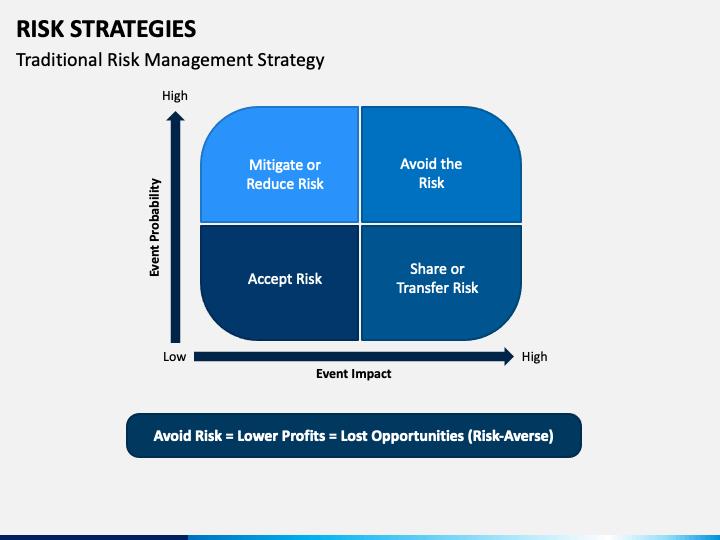 RISK STRATEGIES

Traditional Risk Management Strategy

High

Event Probability

Mitigate or Reduce Risk

Avoid the Risk

Accept Risk

Share or Transfer Risk

Low

High

Event Impact

Avoid Risk = Lower Profits = Lost Opportunities (Risk-Averse)